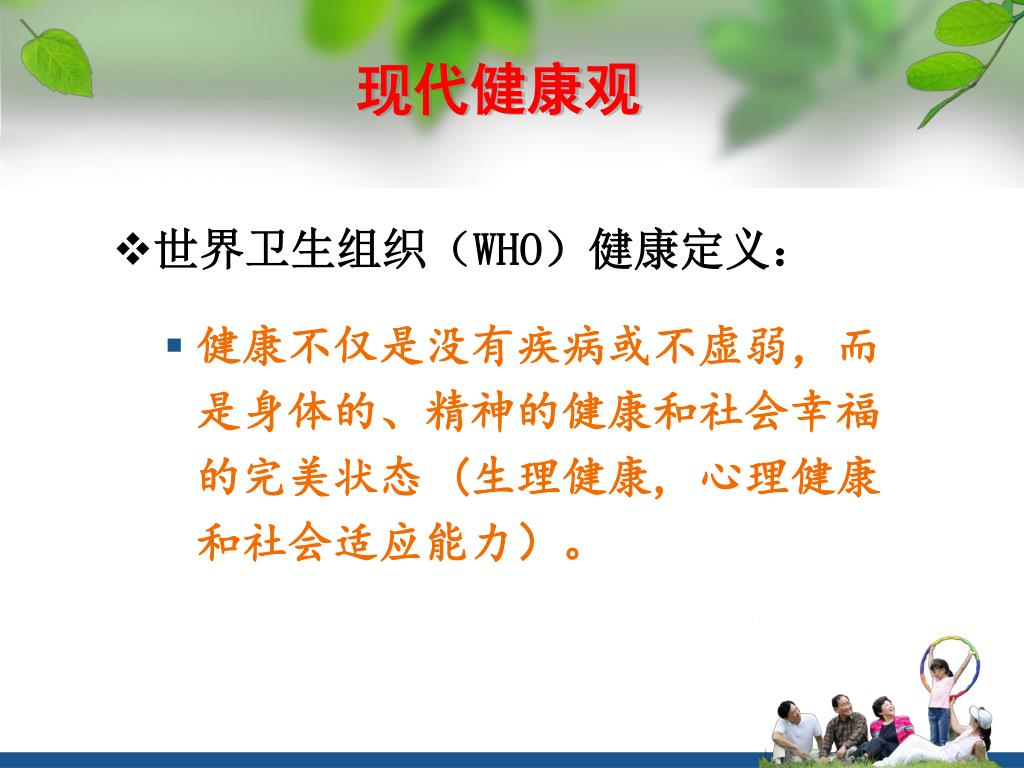 现代健康观

❖世界卫生组织（WHO）健康定义：

▪ 健康不仅是没有疾病或不虚弱，而是身体的、精神的健康和社会幸福的完美状态（生理健康，心理健康和社会适应能力）。